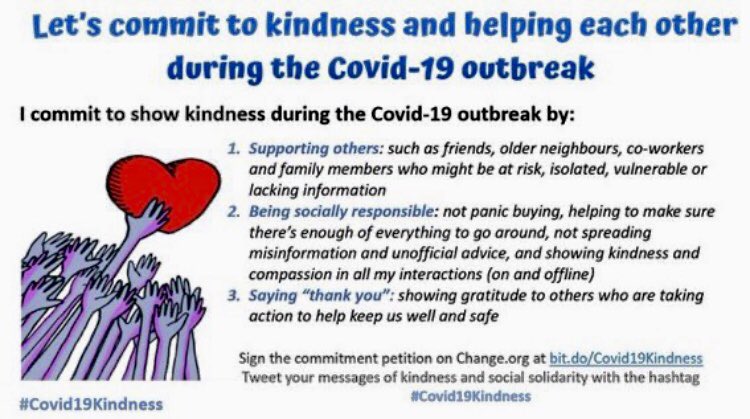 Let's commit to kindness and helping each other during the Covid-19 outbreak

I commit to show kindness during the Covid-19 outbreak by:

1. Supporting others: such as friends, older neighbours, co-workers and family members who might be at risk, isolated, vulnerable or lacking information
2. Being socially responsible: not panic buying, helping to make sure there's enough of everything to go around, not spreading misinformation and unofficial advice, and showing kindness and compassion in all my interactions (on and offline)
3. Saying "thank you": showing gratitude to others who are taking action to help keep us well and safe

Sign the commitment petition on Change.org at bit.do/Covid19Kindness
Tweet your messages of kindness and social solidarity with the hashtag #Covid19Kindness

#Covid19Kindness